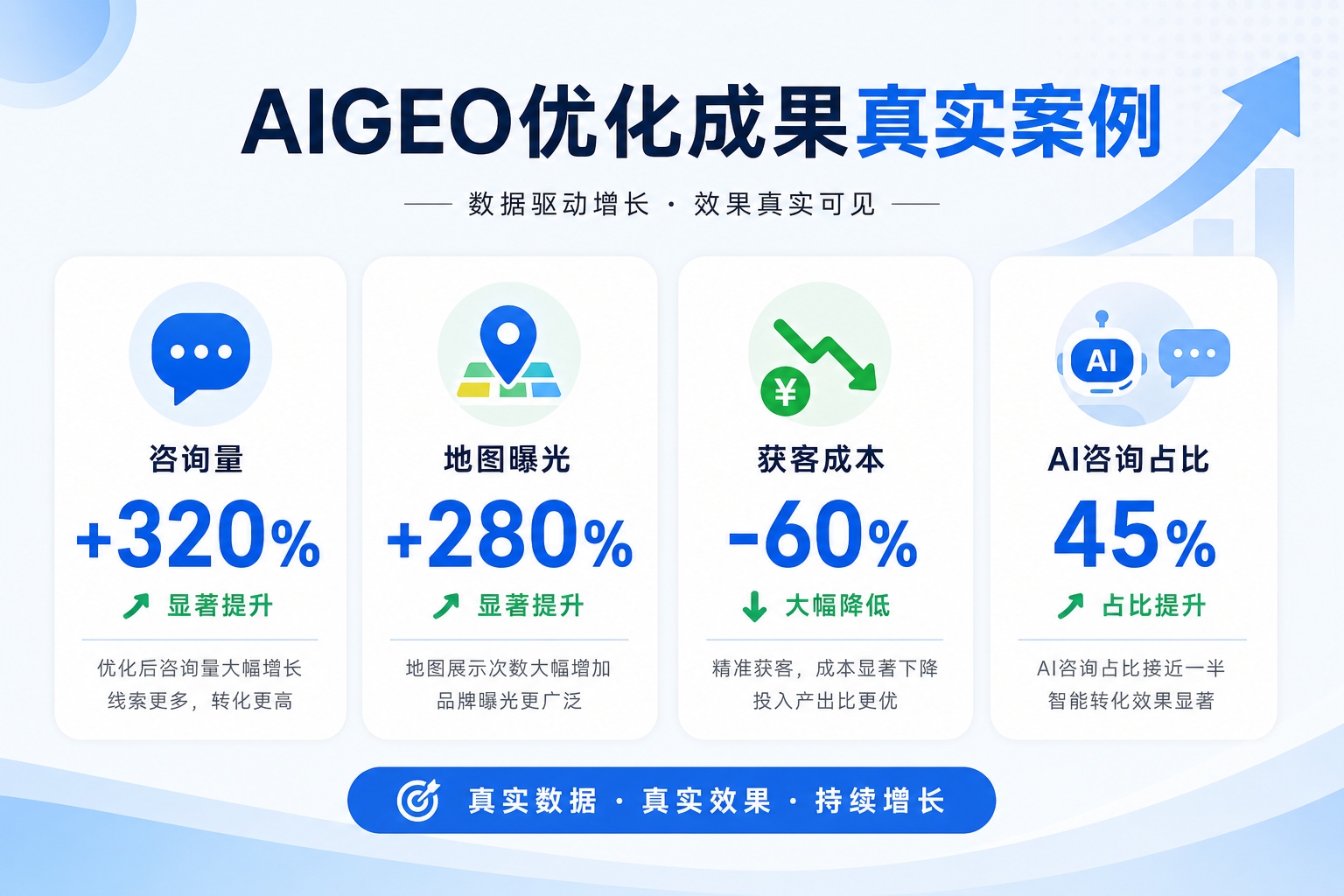 AIGEO优化成果真实案例

数据驱动增长 · 效果真实可见

咨询量
+320%
显著提升
优化后咨询量大幅增长
线索更多，转化更高

地图曝光
+280%
显著提升
地图展示次数大幅增加
品牌曝光更广泛

¥
获客成本
-60%
大幅降低
精准获客，成本显著下降
投入产出比更优

AI
AI咨询占比
45%
占比提升
AI咨询占比接近一半
智能转化效果显著

真实数据 · 真实效果 · 持续增长